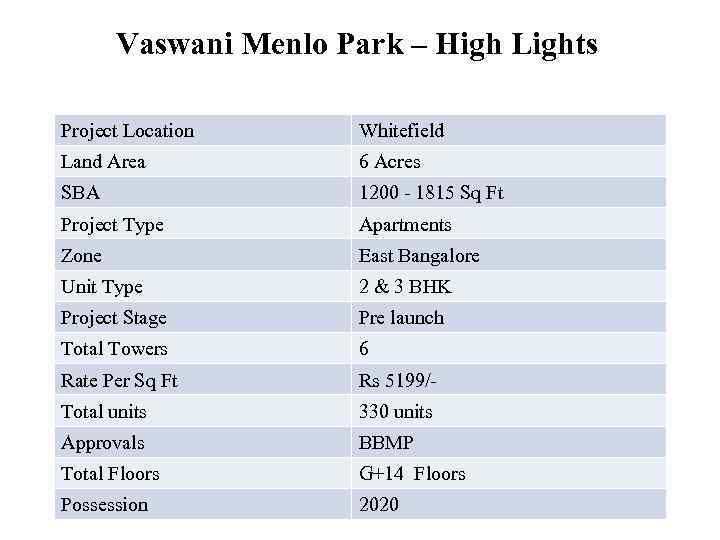 Vaswani Menlo Park – High Lights

| Project Location | Whitefield |
|---|---|
| Land Area | 6 Acres |
| SBA | 1200 - 1815 Sq Ft |
| Project Type | Apartments |
| Zone | East Bangalore |
| Unit Type | 2 & 3 BHK |
| Project Stage | Pre launch |
| Total Towers | 6 |
| Rate Per Sq Ft | Rs 5199/- |
| Total units | 330 units |
| Approvals | BBMP |
| Total Floors | G+14 Floors |
| Possession | 2020 |